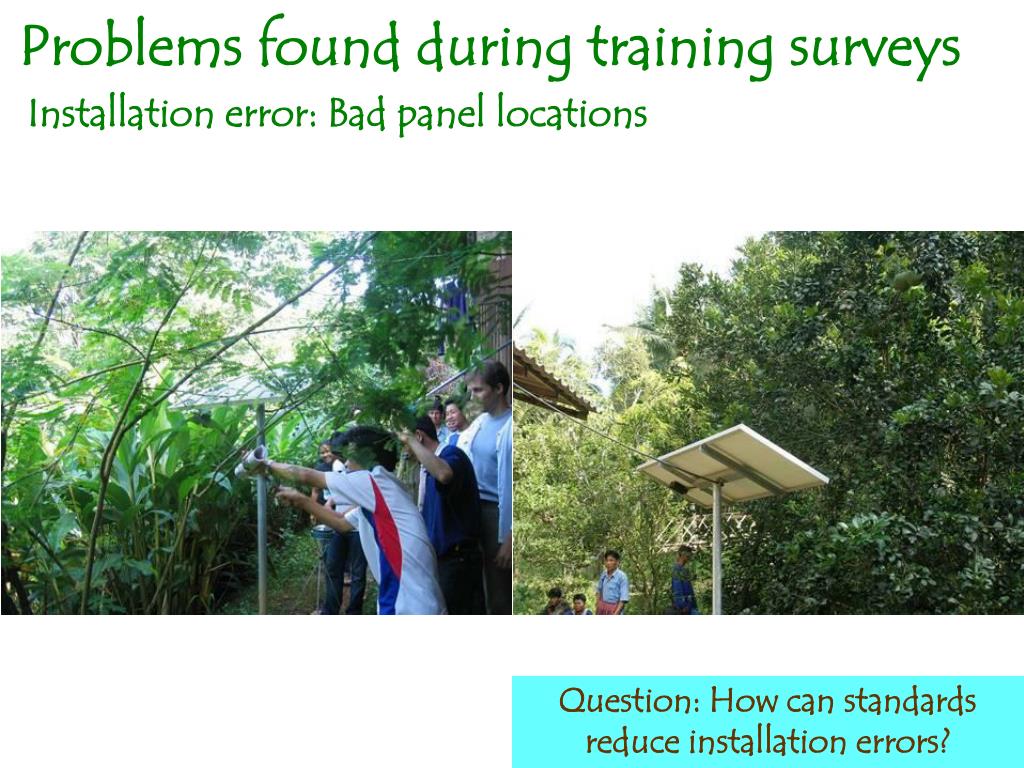 Problems found during training surveys
Installation error: Bad panel locations

Question: How can standards reduce installation errors?